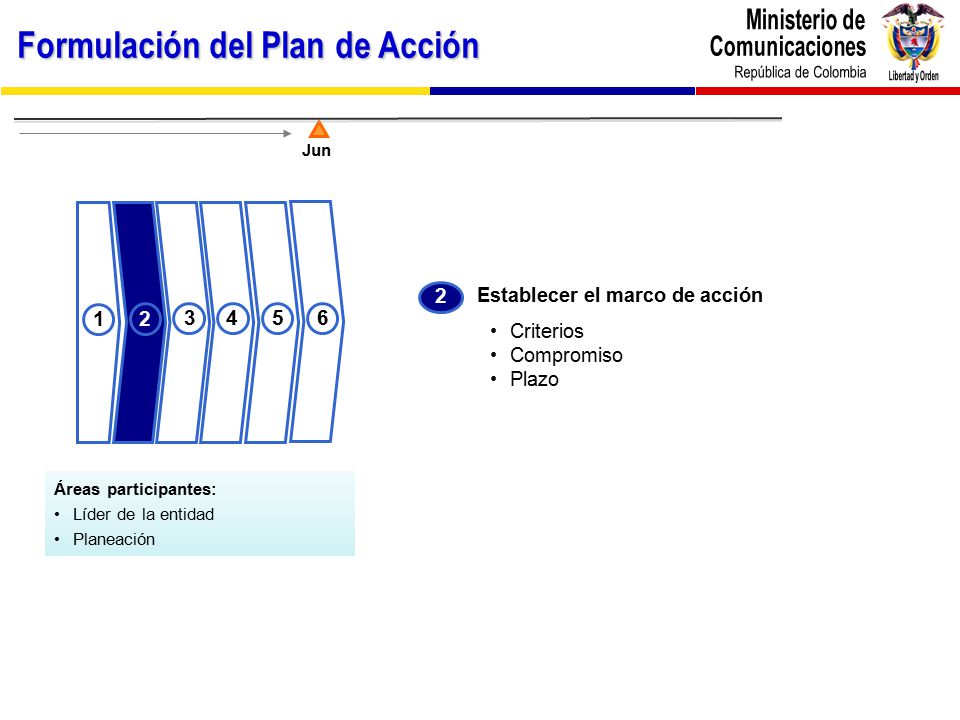 Formulación del Plan de Acción

Ministerio de Comunicaciones
República de Colombia

Libertad y Orden

Jun

1 2 3 4 5 6

2 Establecer el marco de acción

• Criterios
• Compromiso
• Plazo

Áreas participantes:
• Líder de la entidad
• Planeación